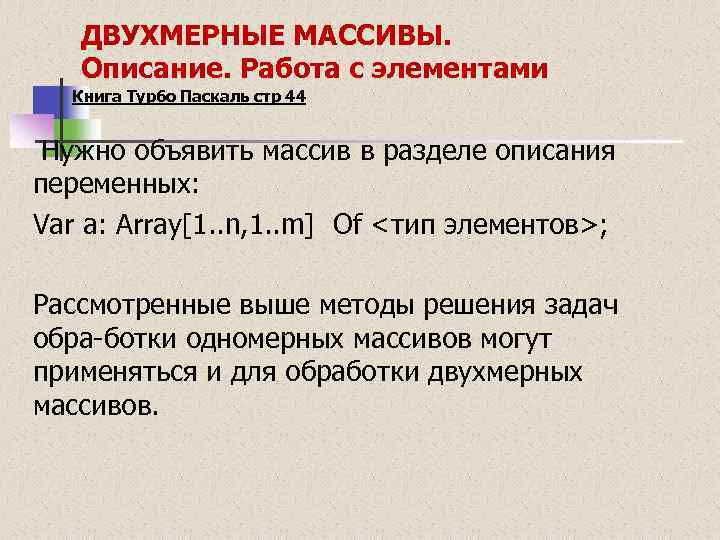 ДВУХМЕРНЫЕ МАССИВЫ.
Описание. Работа с элементами

Книга Турбо Паскаль стр 44

Нужно объявить массив в разделе описания переменных:

Var a: Array[1..n,1..m] Of <тип элементов>;

Рассмотренные выше методы решения задач обра-ботки одномерных массивов могут применяться и для обработки двухмерных массивов.